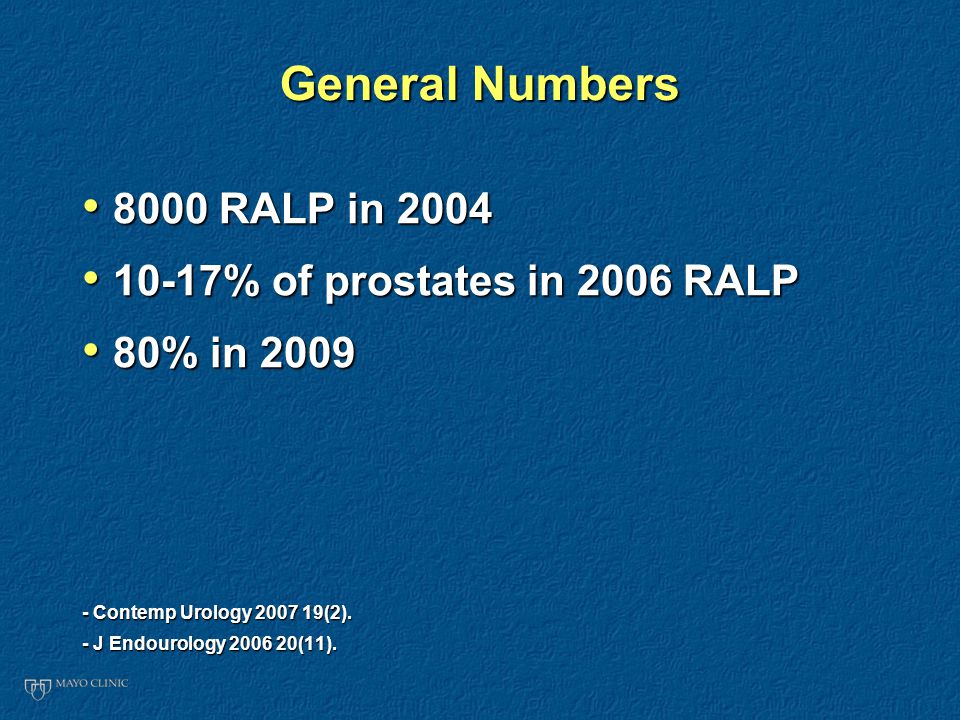 General Numbers

• 8000 RALP in 2004
• 10-17% of prostates in 2006 RALP
• 80% in 2009

- Contemp Urology 2007 19(2).
- J Endourology 2006 20(11).

MAYO CLINIC